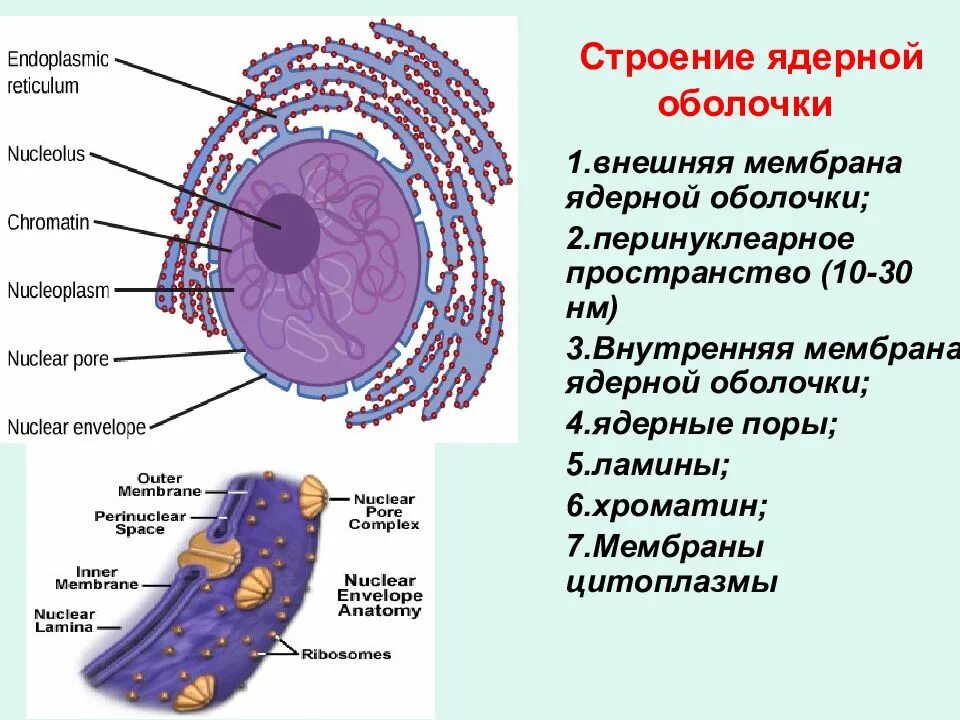 Endoplasmic reticulum
Nucleolus
Chromatin
Nucleoplasm
Nuclear pore
Nuclear envelope

Outer Membrane
Perinuclear Space
Inner Membrane
Nuclear Lamina
Nuclear Pore Complex
Nuclear Envelope Anatomy
Ribosomes

Строение ядерной оболочки

1.внешняя мембрана ядерной оболочки;
2.перинуклеарное пространство (10-30 нм)
3.Внутренняя мембрана ядерной оболочки;
4.ядерные поры;
5.ламины;
6.хроматин;
7.Мембраны цитоплазмы